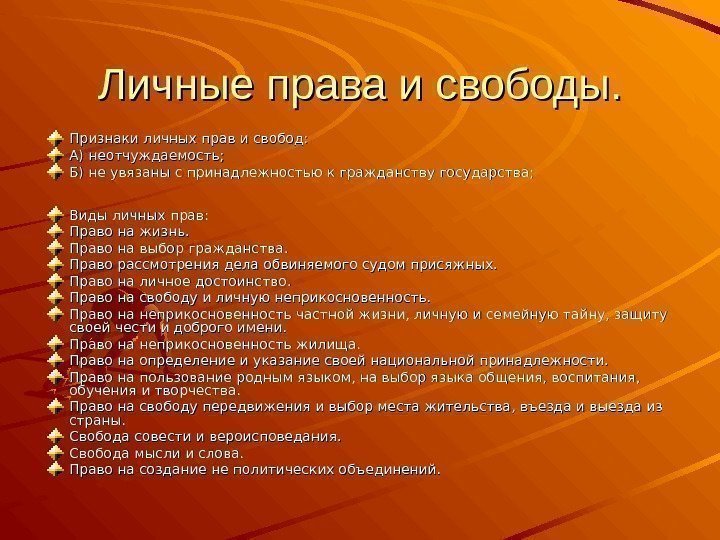 Личные права и свободы.

Признаки личных прав и свобод:
А) неотчуждаемость;
Б) не увязаны с принадлежностью к гражданству государства;

Виды личных прав:
Право на жизнь.
Право на выбор гражданства.
Право рассмотрения дела обвиняемого судом присяжных.
Право на личное достоинство.
Право на свободу и личную неприкосновенность.
Право на неприкосновенность частной жизни, личную и семейную тайну, защиту своей чести и доброго имени.
Право на неприкосновенность жилища.
Право на определение и указание своей национальной принадлежности.
Право на пользование родным языком, на выбор языка общения, воспитания, обучения и творчества.
Право на свободу передвижения и выбор места жительства, въезда и выезда из страны.
Свобода совести и вероисповедания.
Свобода мысли и слова.
Право на создание не политических объединений.